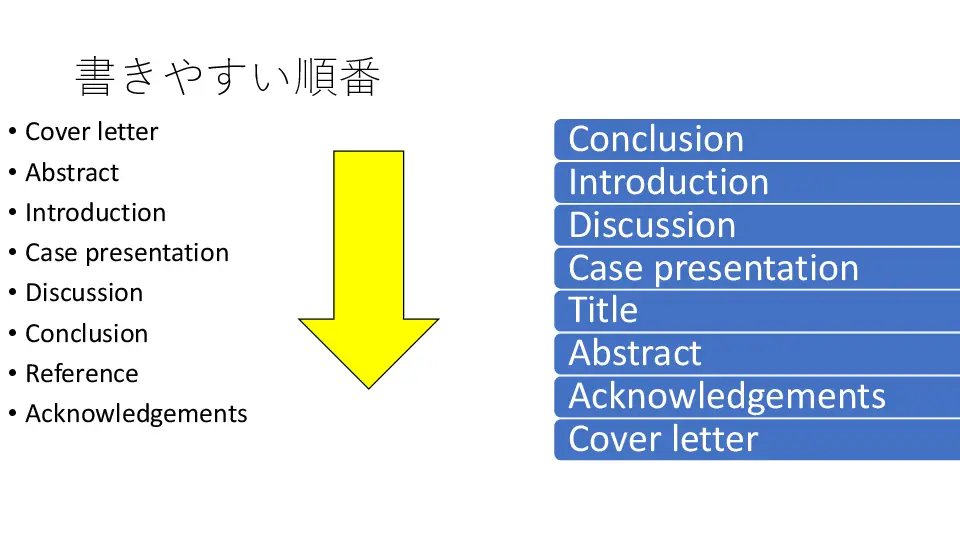 書きやすい順番

• Cover letter
• Abstract
• Introduction
• Case presentation
• Discussion
• Conclusion
• Reference
• Acknowledgements

Conclusion
Introduction
Discussion
Case presentation
Title
Abstract
Acknowledgements
Cover letter